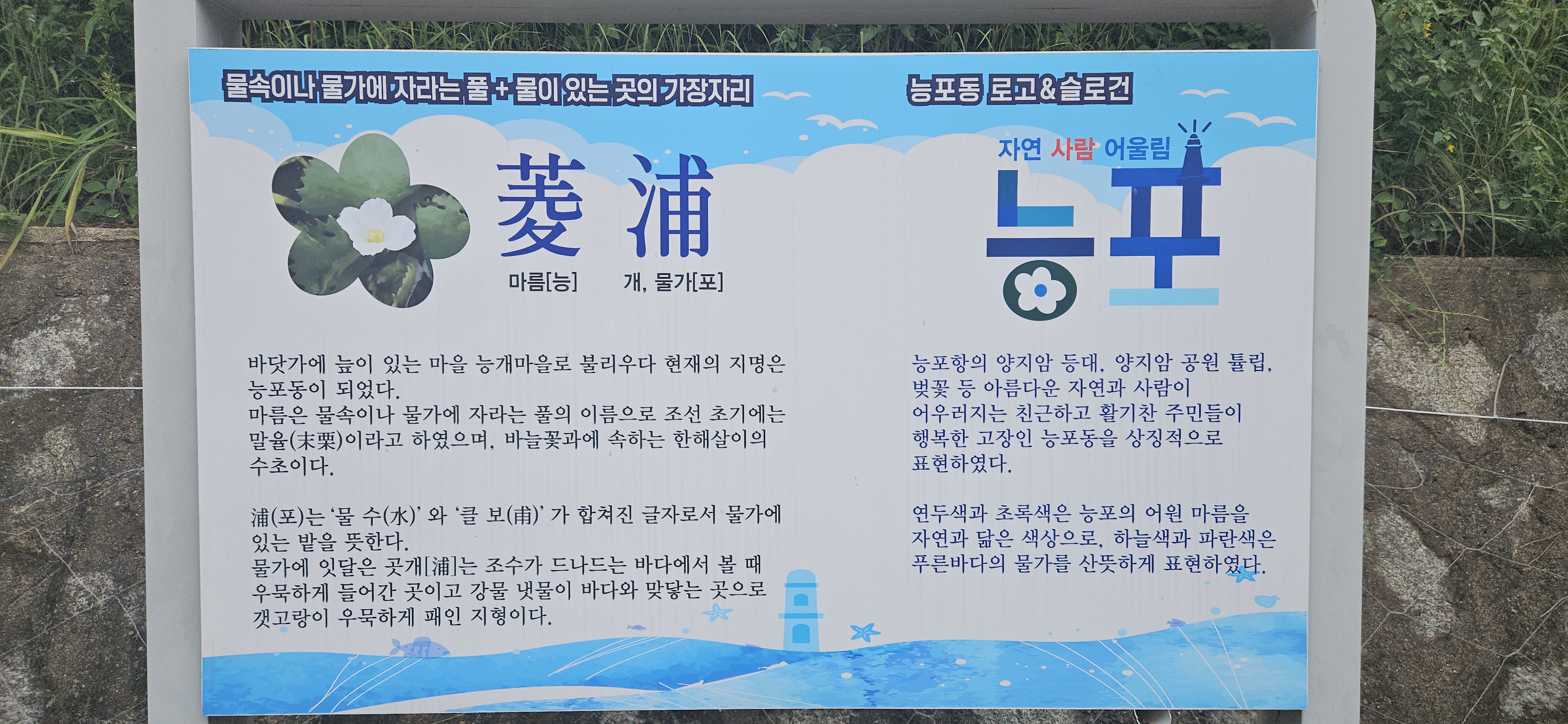 물속이나 물가에 자라는 풀 + 물이 있는 곳의 가장자리

菱 浦

마름[능] 개, 물가[포]

바닷가에 늪이 있는 마을 능개마을로 불리우다 현재의 지명은 능포동이 되었다.
마름은 물속이나 물가에 자라는 풀의 이름으로 조선 초기에는 말율(末栗)이라고 하였으며, 바늘꽃과에 속하는 한해살이의 수초이다.

浦(포)는 '물 수(水)' 와 '클 보(甫)' 가 합쳐진 글자로서 물가에 있는 밭을 뜻한다.
물가에 잇달은 곳개[浦]는 조수가 드나드는 바다에서 볼 때 우묵하게 들어간 곳이고 강물 냇물이 바다와 맞닿는 곳으로 갯고랑이 우묵하게 패인 지형이다.

능포동 로고&슬로건

자연 사람 어울림

능포

능포항의 양지암 등대, 양지암 공원 튤립, 벚꽃 등 아름다운 자연과 사람이 어우러지는 친근하고 활기찬 주민들이 행복한 고장인 능포동을 상징적으로 표현하였다.

연두색과 초록색은 능포의 어원 마름을 자연과 닮은 색상으로, 하늘색과 파란색은 푸른바다의 물가를 산뜻하게 표현하였다.